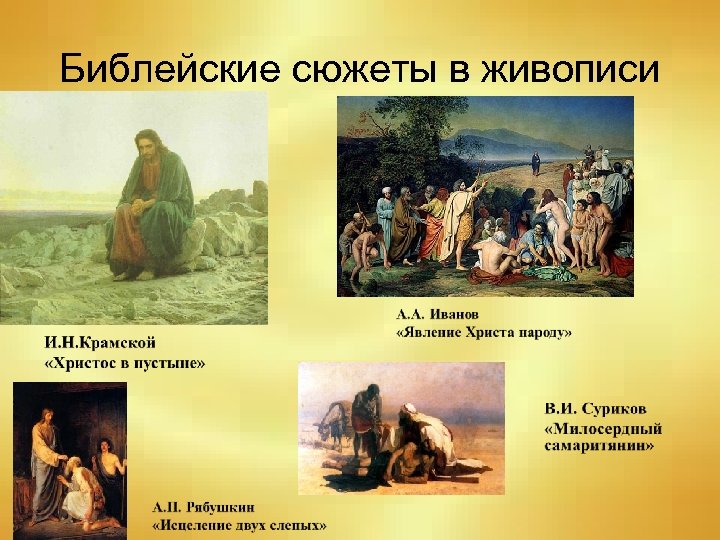 Библейские сюжеты в живописи

А.А. Иванов
«Явление Христа народу»

И.Н.Крамской
«Христос в пустыне»

В.И. Суриков
«Милосердный самаритянин»

А.П. Рябушкин
«Исцеление двух слепых»